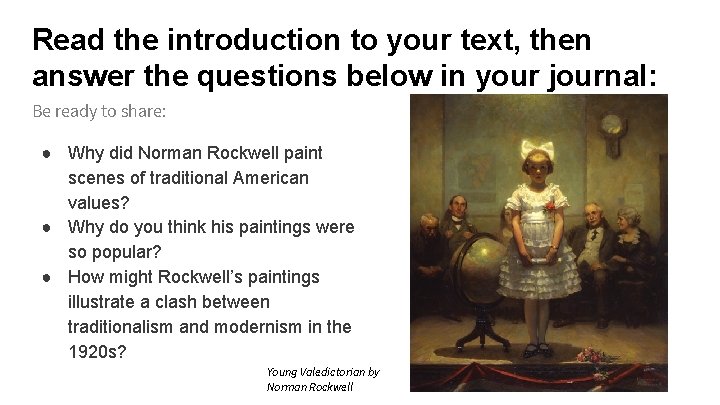 Read the introduction to your text, then answer the questions below in your journal:

Be ready to share:

- Why did Norman Rockwell paint scenes of traditional American values?
- Why do you think his paintings were so popular?
- How might Rockwell's paintings illustrate a clash between traditionalism and modernism in the 1920s?

Young Valedictorian by Norman Rockwell